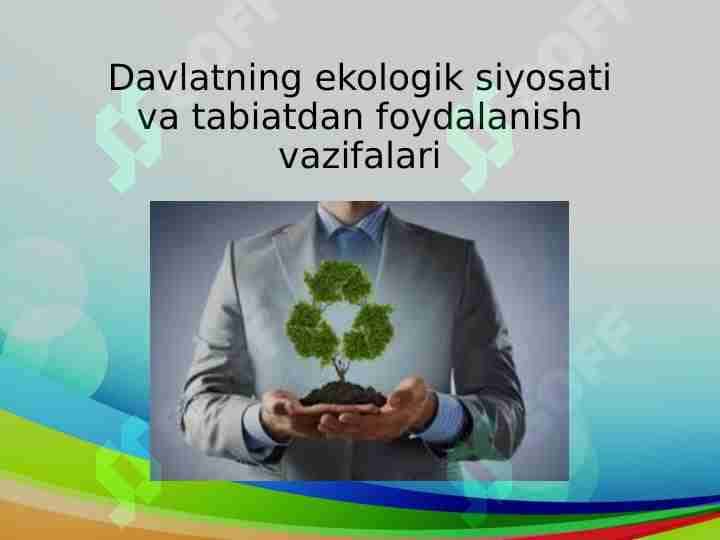 Davlatning ekologik siyosati va tabiatdan foydalanish vazifalari